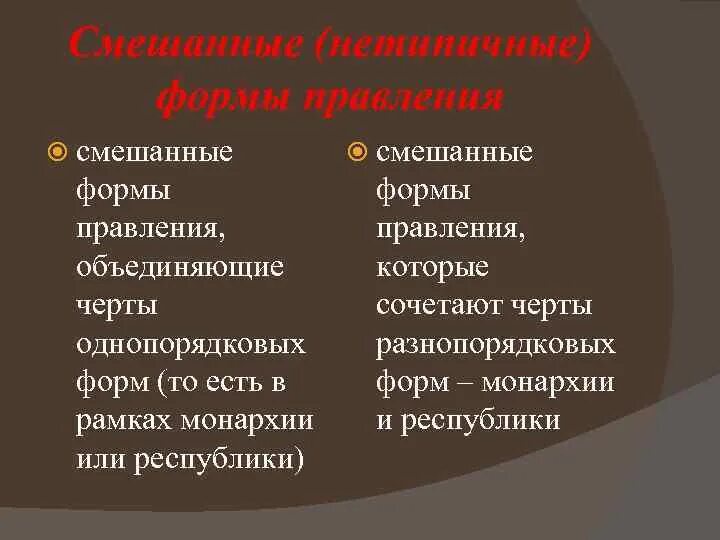 Смешанные (нетипичные) формы правления

смешанные формы правления, объединяющие черты однопорядковых форм (то есть в рамках монархии или республики)

смешанные формы правления, которые сочетают черты разнопорядковых форм – монархии и республики